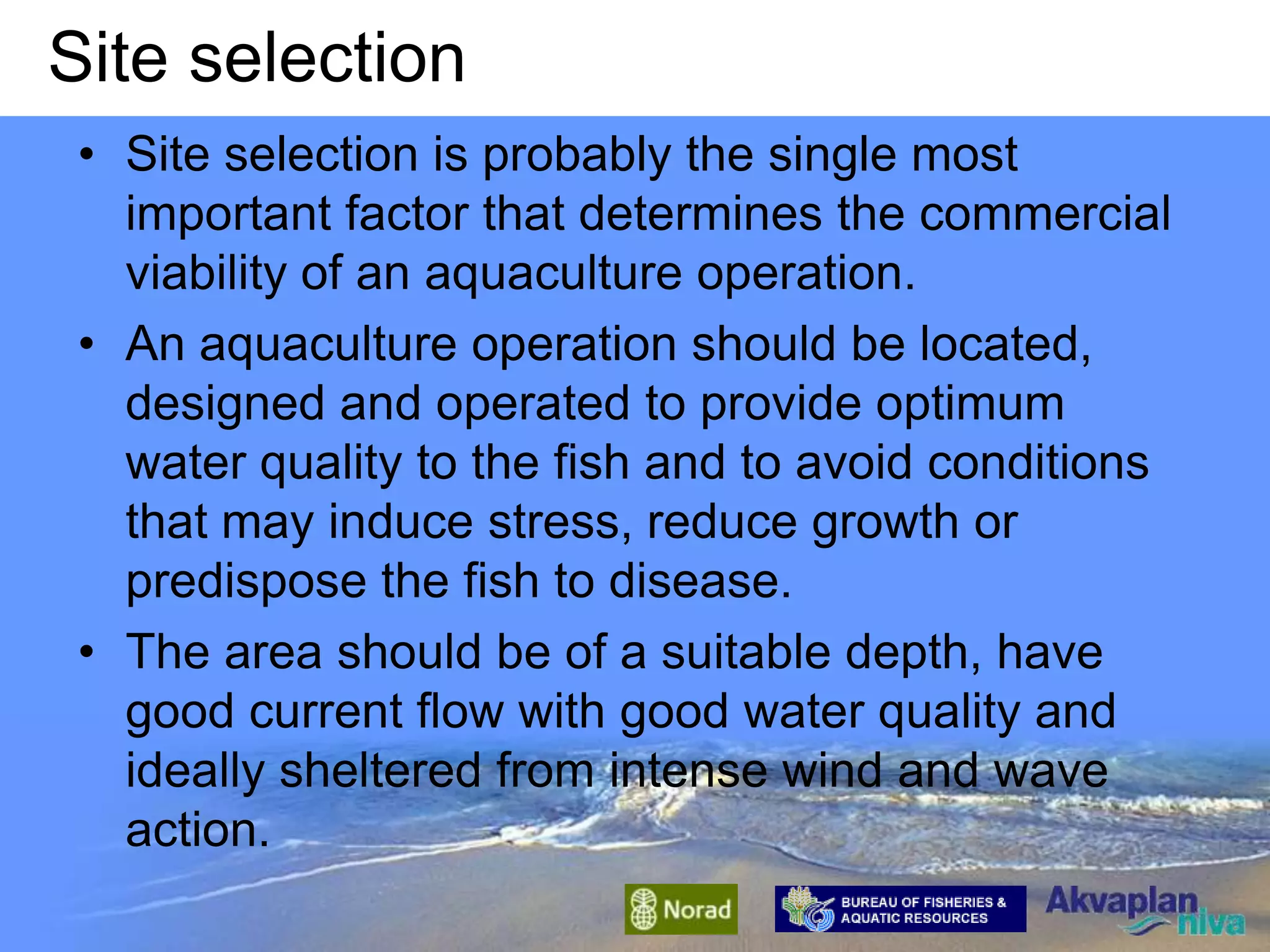 Site selection

• Site selection is probably the single most important factor that determines the commercial viability of an aquaculture operation.

• An aquaculture operation should be located, designed and operated to provide optimum water quality to the fish and to avoid conditions that may induce stress, reduce growth or predispose the fish to disease.

• The area should be of a suitable depth, have good current flow with good water quality and ideally sheltered from intense wind and wave action.

Norad

BUREAU OF FISHERIES & AQUATIC RESOURCES

Akvaplan niva